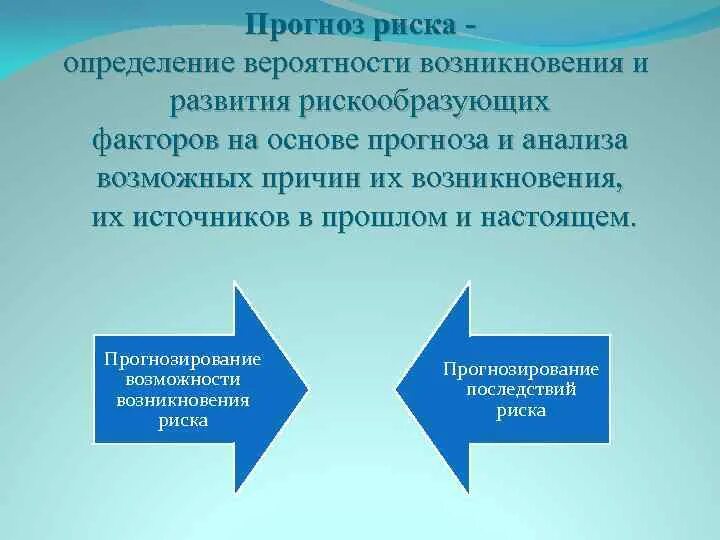 Прогноз риска -
определение вероятности возникновения и развития рискообразующих факторов на основе прогноза и анализа возможных причин их возникновения, их источников в прошлом и настоящем.

Прогнозирование возможности возникновения риска

Прогнозирование последствий риска